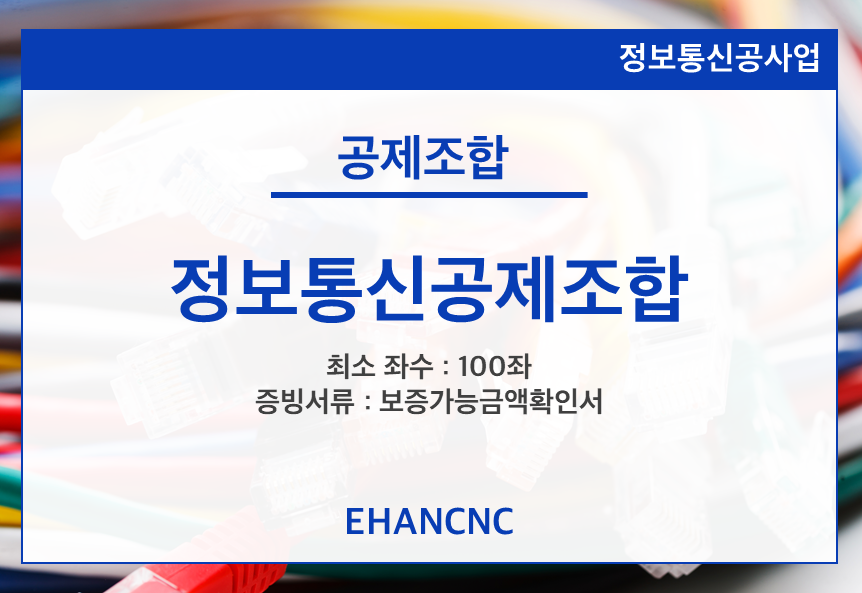 정보통신공사업

공제조합

정보통신공제조합

최소 좌수 : 100좌
증빙서류 : 보증가능금액확인서

EHANCNC